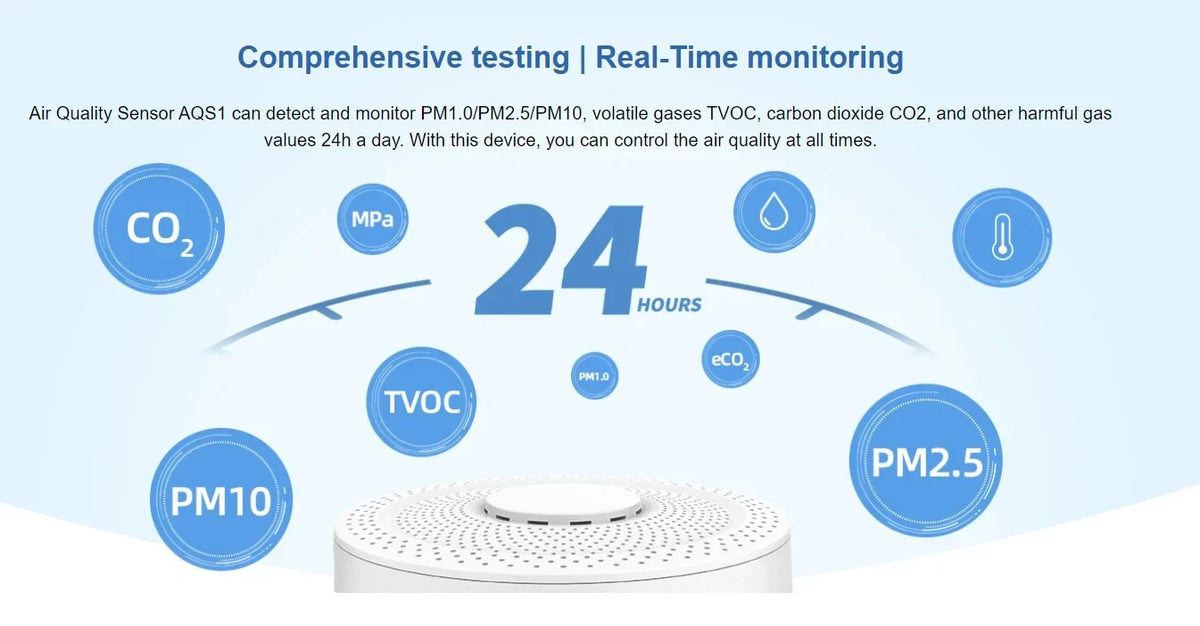 Comprehensive testing | Real-Time monitoring

Air Quality Sensor AQS1 can detect and monitor PM1.0/PM2.5/PM10, volatile gases TVOC, carbon dioxide CO2, and other harmful gas values 24h a day. With this device, you can control the air quality at all times.

$CO_2$

MPa

24 HOURS

TVOC

PM1.0

$eCO_2$

PM10

PM2.5